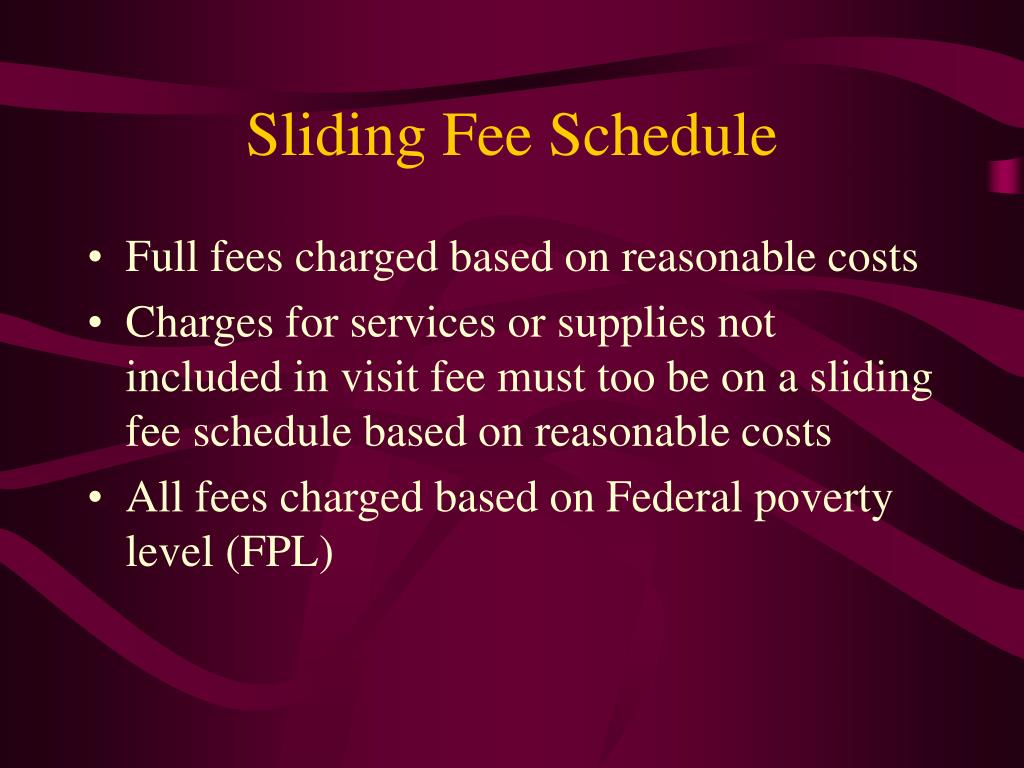 Sliding Fee Schedule

• Full fees charged based on reasonable costs
• Charges for services or supplies not included in visit fee must too be on a sliding fee schedule based on reasonable costs
• All fees charged based on Federal poverty level (FPL)